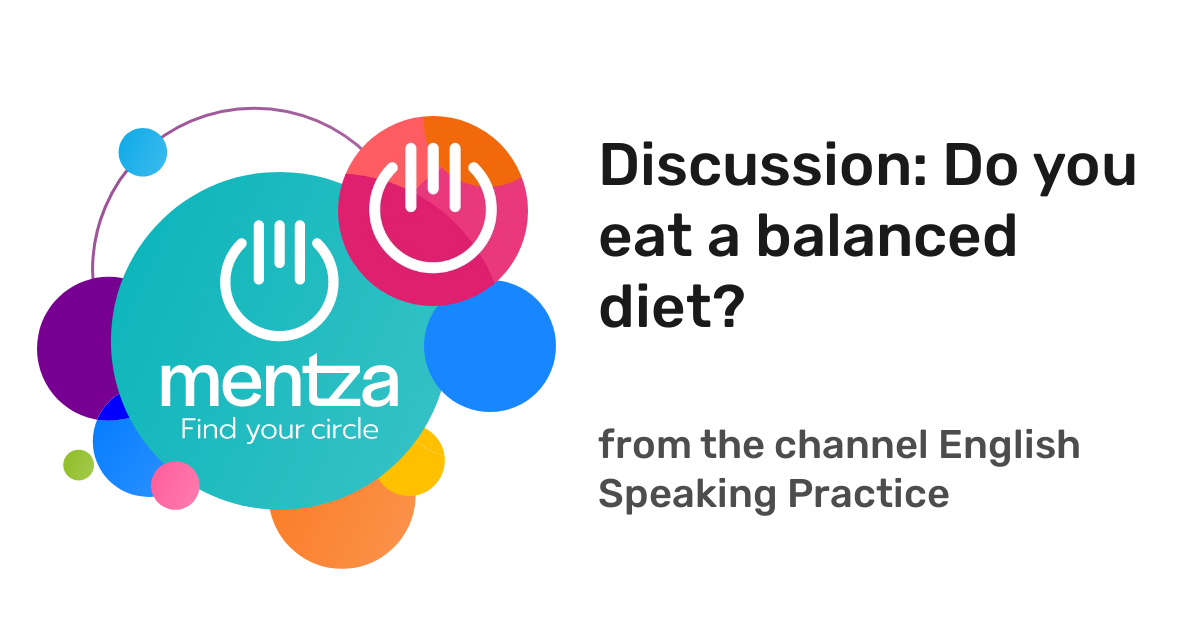 mentza
Find your circle

Discussion: Do you eat a balanced diet?

from the channel English Speaking Practice